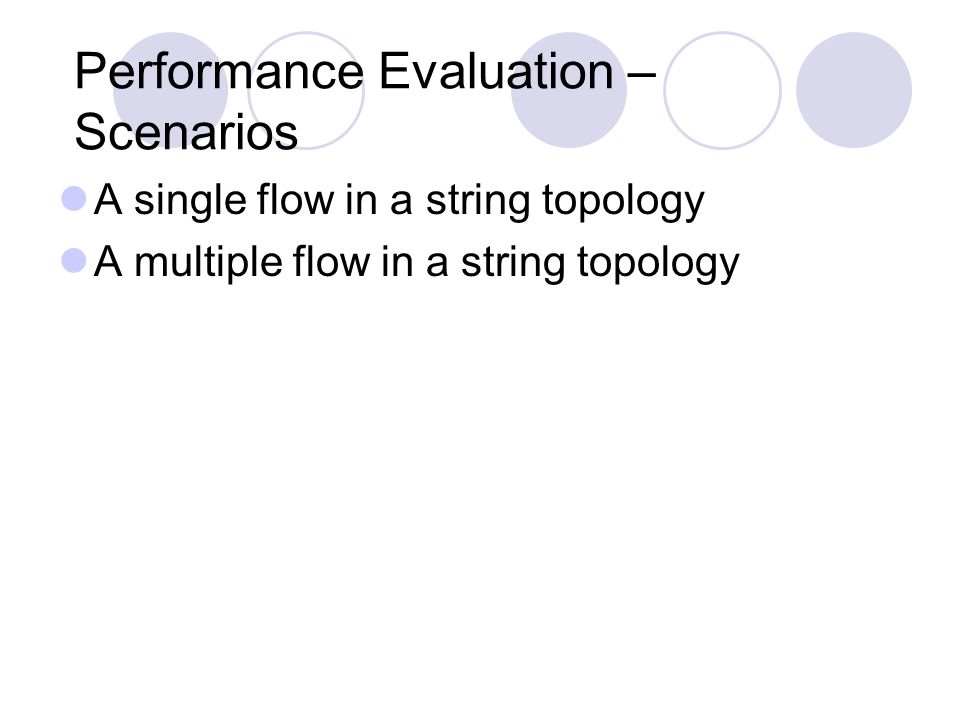 Performance Evaluation – Scenarios

A single flow in a string topology

A multiple flow in a string topology